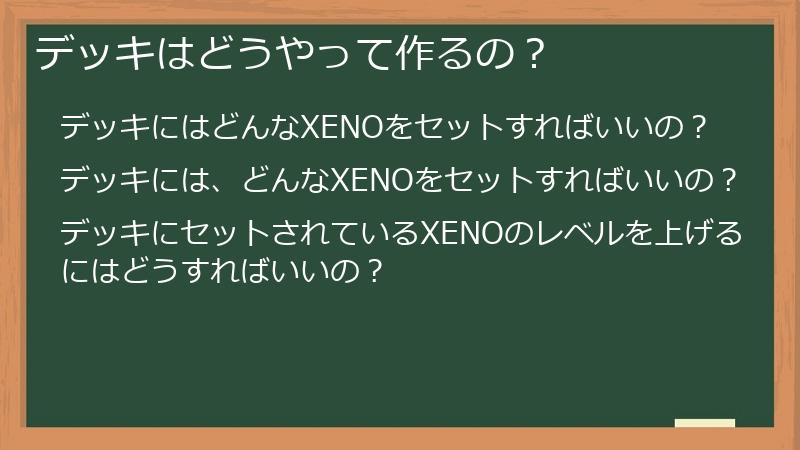 デッキはどうやって作るの？

デッキにはどんなXENOをセットすればいいの？

デッキには、どんなXENOをセットすればいいの？

デッキにセットされているXENOのレベルを上げるにはどうすればいいの？